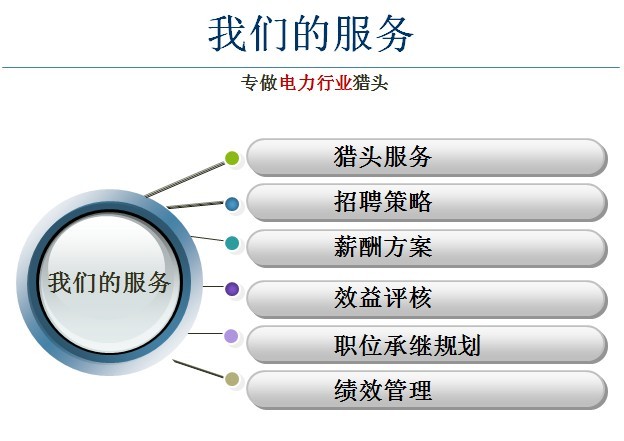 我们的服务

专做电力行业猎头

我们的服务

猎头服务

招聘策略

薪酬方案

效益评核

职位承继规划

绩效管理